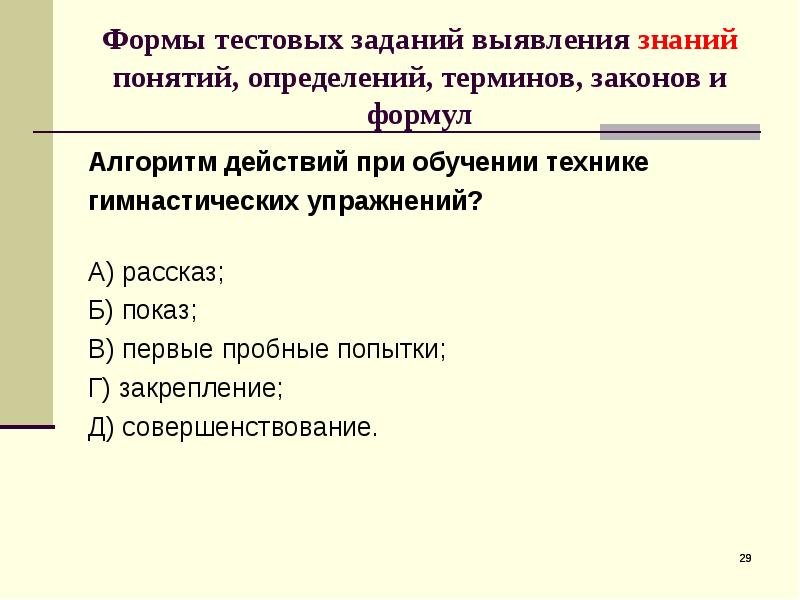 Формы тестовых заданий выявления знаний понятий, определений, терминов, законов и формул

Алгоритм действий при обучении технике гимнастических упражнений?

А) рассказ;
Б) показ;
В) первые пробные попытки;
Г) закрепление;
Д) совершенствование.

29